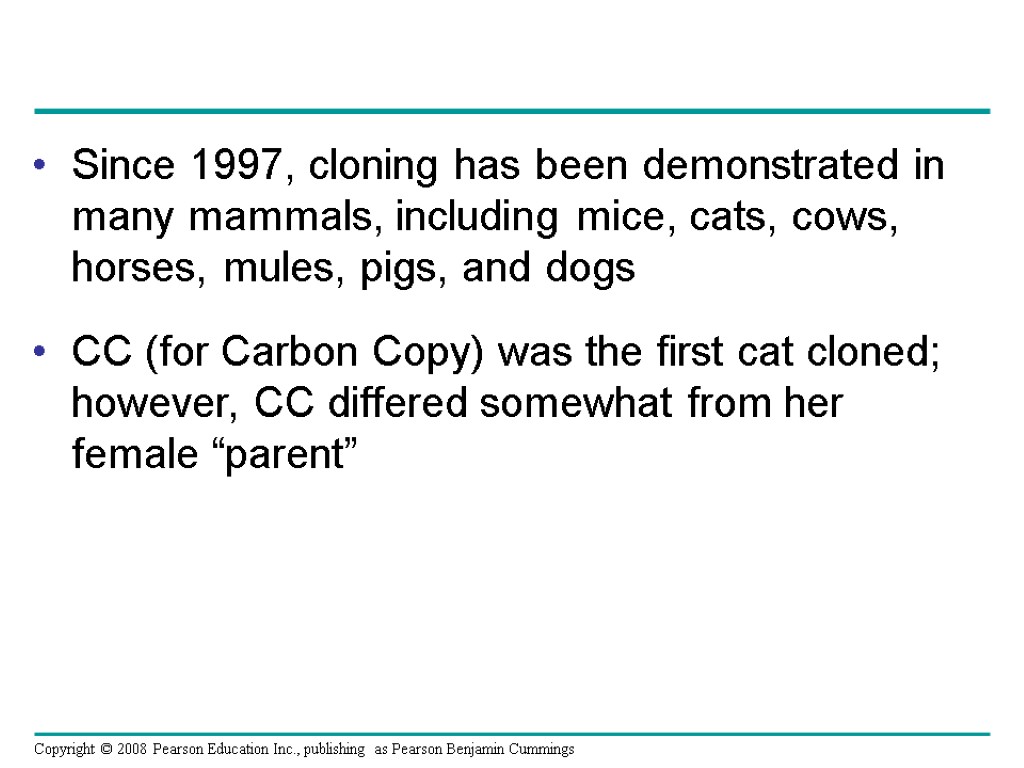 • Since 1997, cloning has been demonstrated in many mammals, including mice, cats, cows, horses, mules, pigs, and dogs

• CC (for Carbon Copy) was the first cat cloned; however, CC differed somewhat from her female “parent”

Copyright © 2008 Pearson Education Inc., publishing as Pearson Benjamin Cummings